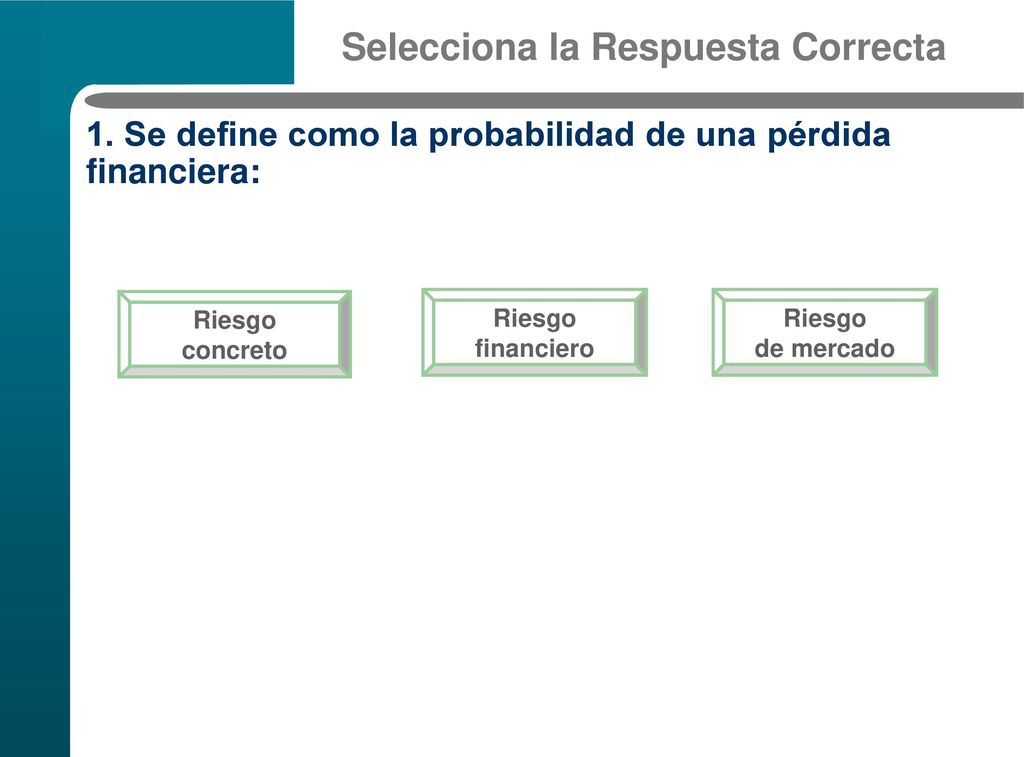 Selecciona la Respuesta Correcta

1. Se define como la probabilidad de una pérdida financiera:

Riesgo concreto

Riesgo financiero

Riesgo de mercado